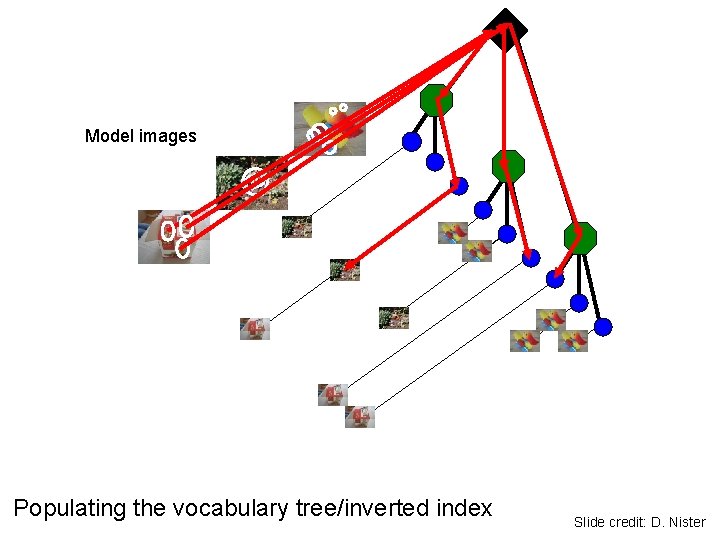 Model images

Populating the vocabulary tree/inverted index

Slide credit: D. Nister